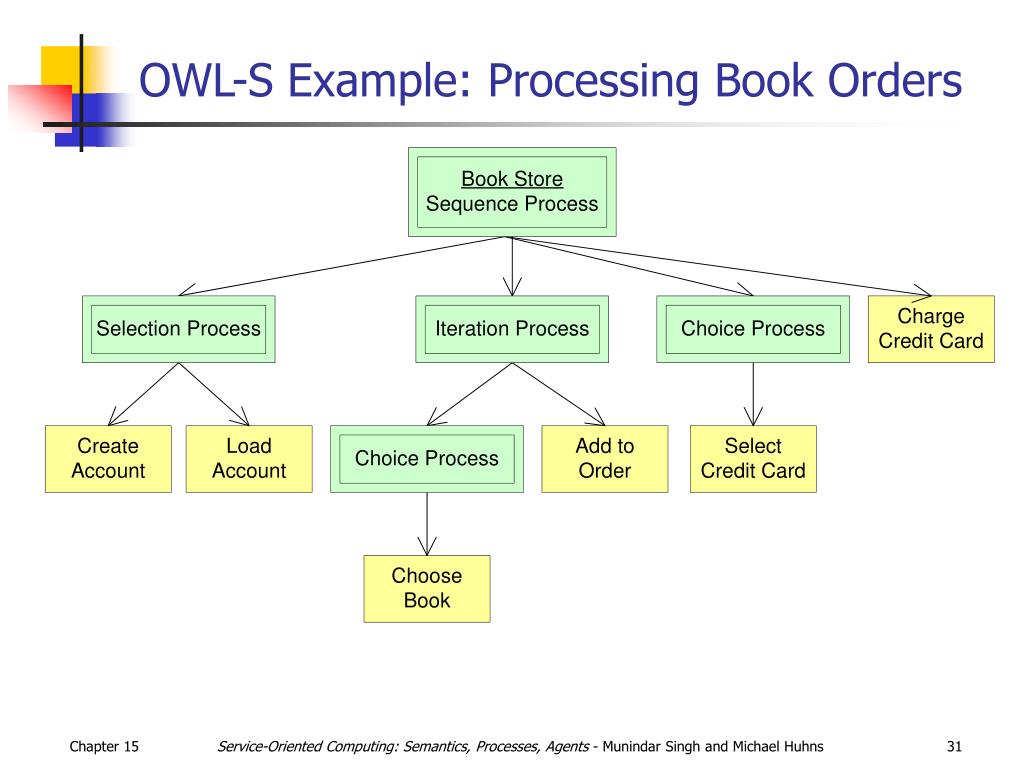 OWL-S Example: Processing Book Orders

Book Store
Sequence Process

Selection Process

Iteration Process

Choice Process

Charge Credit Card

Create Account

Load Account

Choice Process

Add to Order

Select Credit Card

Choose Book

Chapter 15

Service-Oriented Computing: Semantics, Processes, Agents - Munindar Singh and Michael Huhns

31